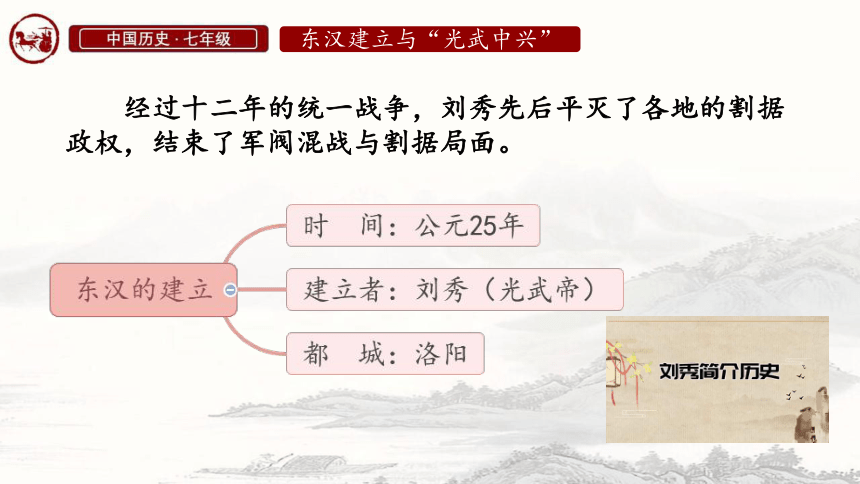 中国历史·七年级

东汉建立与“光武中兴”

经过十二年的统一战争，刘秀先后平灭了各地的割据政权，结束了军阀混战与割据局面。

东汉的建立

时　间：公元25年

建立者：刘秀（光武帝）

都　城：洛阳

刘秀简介历史